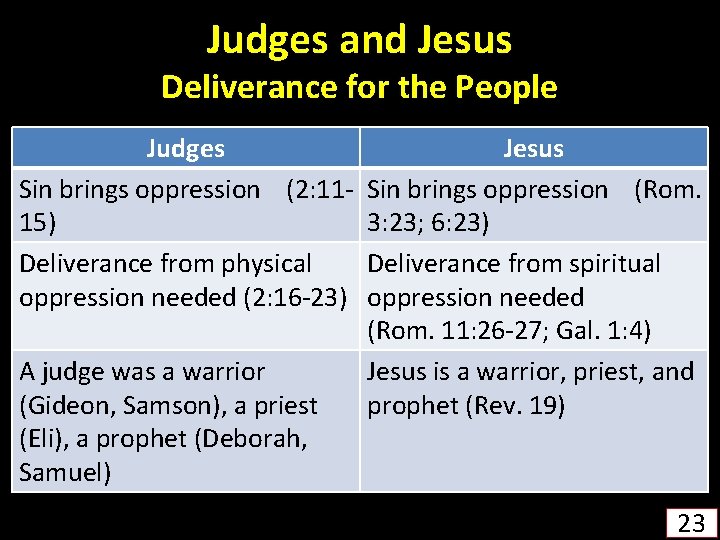 Judges and Jesus
Deliverance for the People

| Judges | Jesus |
|---|---|
| Sin brings oppression (2:11-15) | Sin brings oppression (Rom. 3:23; 6:23) |
| Deliverance from physical oppression needed (2:16-23) | Deliverance from spiritual oppression needed (Rom. 11:26-27; Gal. 1:4) |
| A judge was a warrior (Gideon, Samson), a priest (Eli), a prophet (Deborah, Samuel) | Jesus is a warrior, priest, and prophet (Rev. 19) |

23